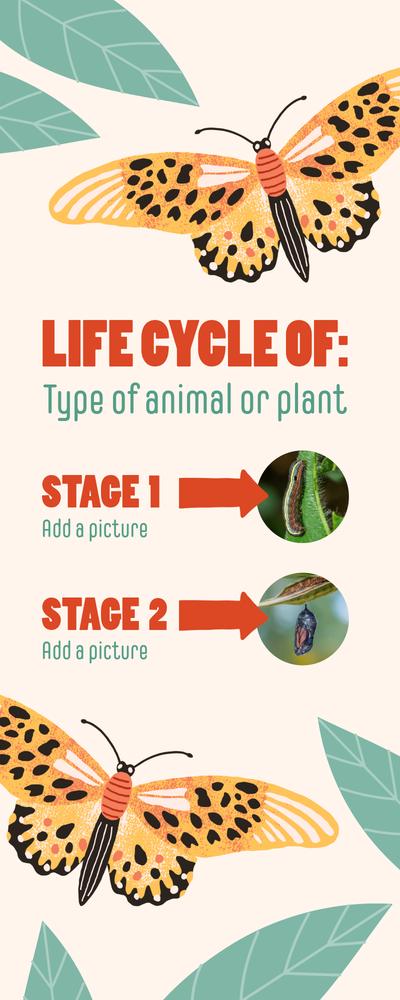 LIFE CYCLE OF:
Type of animal or plant

STAGE 1
Add a picture

STAGE 2
Add a picture